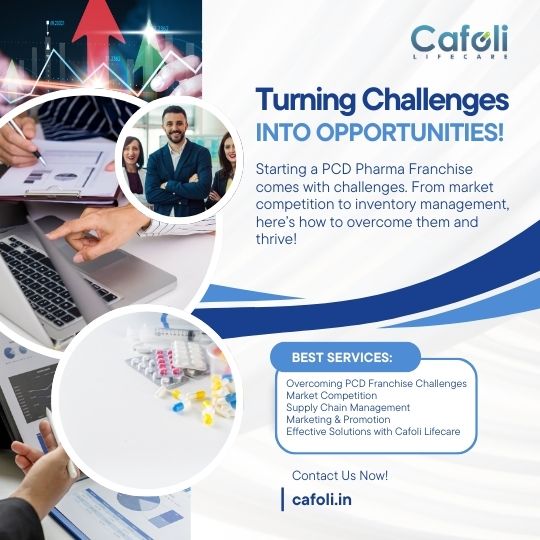 Cafoli
LIFECARE

Turning Challenges
INTO OPPORTUNITIES!

Starting a PCD Pharma Franchise comes with challenges. From market competition to inventory management, here's how to overcome them and thrive!

BEST SERVICES:

Overcoming PCD Franchise Challenges
Market Competition
Supply Chain Management
Marketing & Promotion
Effective Solutions with Cafoli Lifecare

Contact Us Now!

cafoli.in